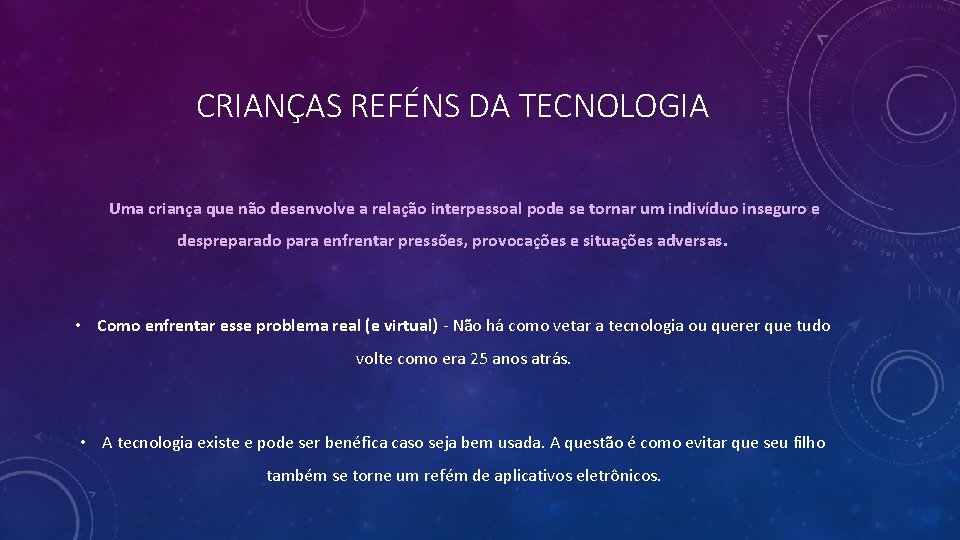 CRIANÇAS REFÉNS DA TECNOLOGIA

Uma criança que não desenvolve a relação interpessoal pode se tornar um indivíduo inseguro e despreparado para enfrentar pressões, provocações e situações adversas.

• Como enfrentar esse problema real (e virtual) - Não há como vetar a tecnologia ou querer que tudo volte como era 25 anos atrás.

• A tecnologia existe e pode ser benéfica caso seja bem usada. A questão é como evitar que seu filho também se torne um refém de aplicativos eletrônicos.